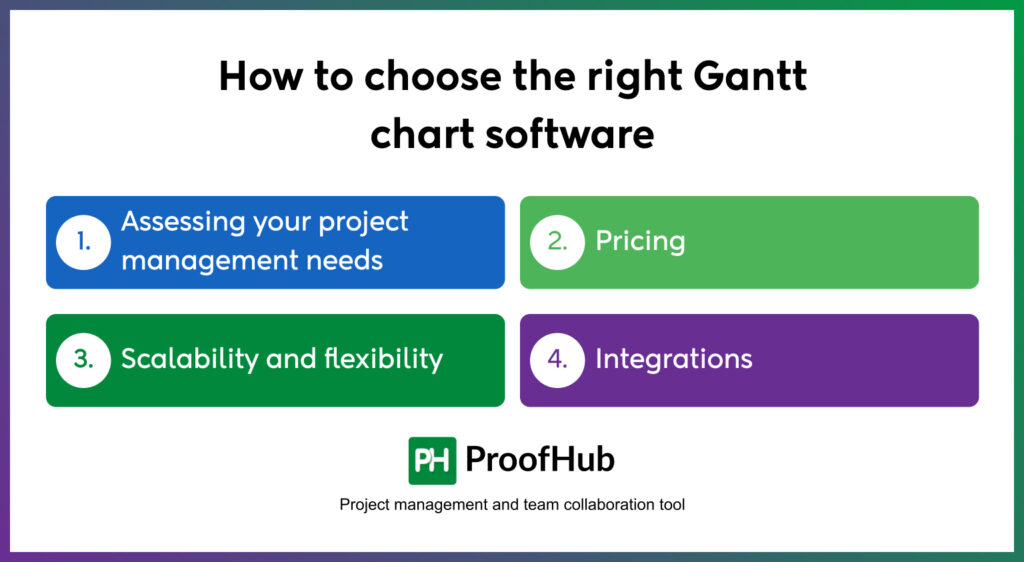 How to choose the right Gantt chart software

1. Assessing your project management needs

2. Pricing

3. Scalability and flexibility

4. Integrations

PH ProofHub

Project management and team collaboration tool